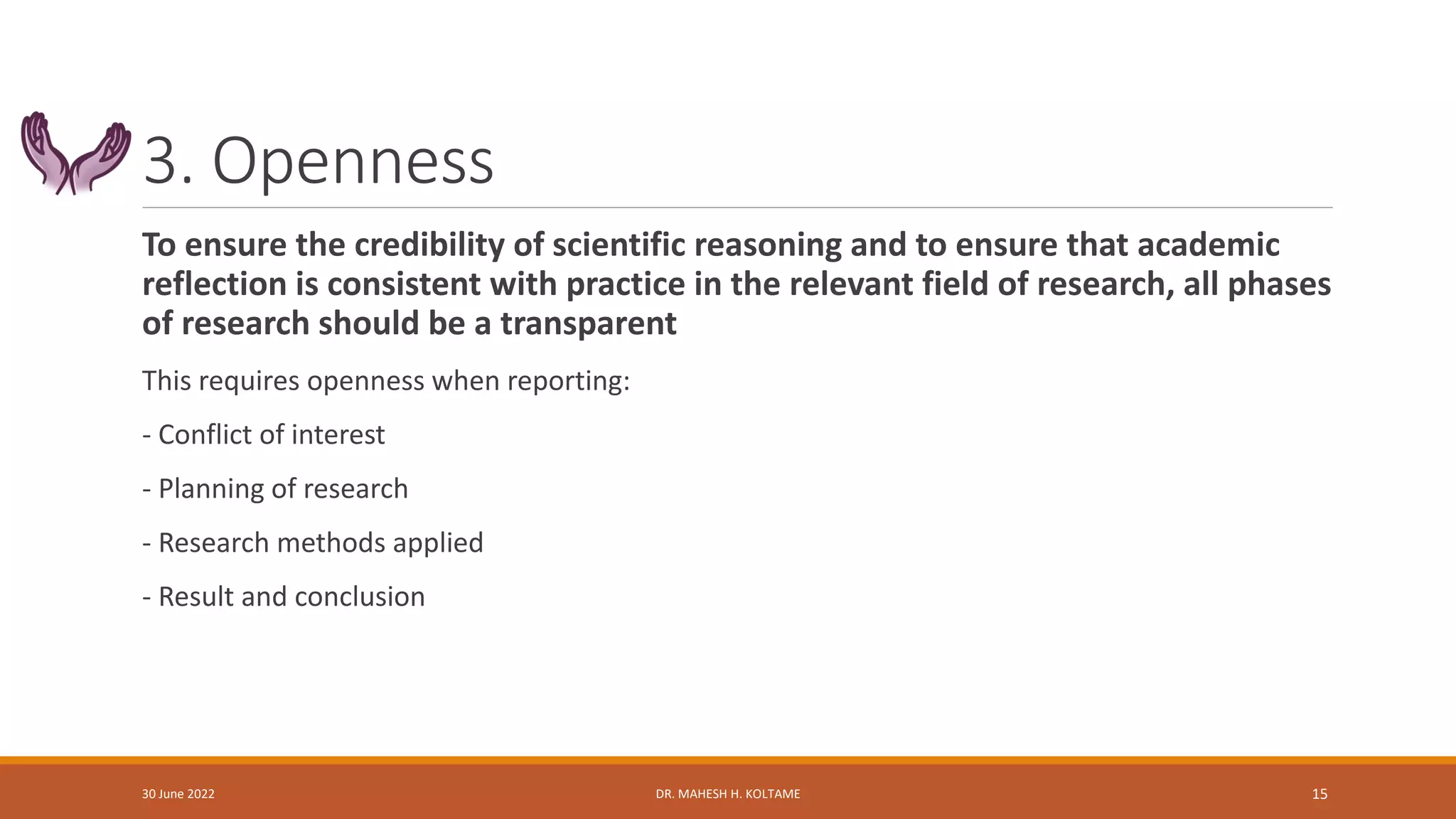 3. Openness

To ensure the credibility of scientific reasoning and to ensure that academic reflection is consistent with practice in the relevant field of research, all phases of research should be a transparent

This requires openness when reporting:

- Conflict of interest

- Planning of research

- Research methods applied

- Result and conclusion

30 June 2022

DR. MAHESH H. KOLTAME

15